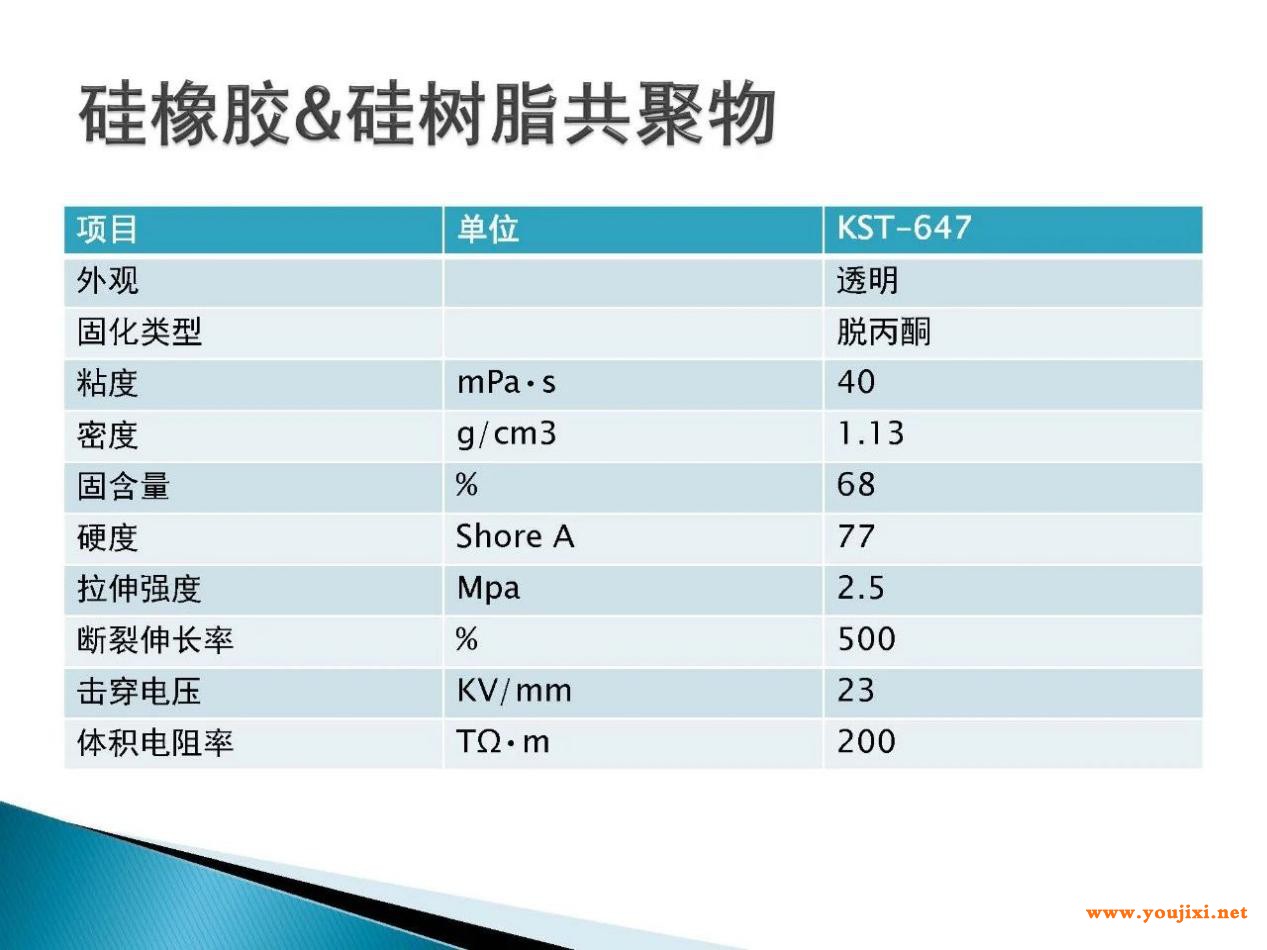 硅橡胶&硅树脂共聚物

| 项目 | 单位 | KST-647 |
|---|---|---|
| 外观 | | 透明 |
| 固化类型 | | 脱丙酮 |
| 粘度 | mPa·s | 40 |
| 密度 | g/cm3 | 1.13 |
| 固含量 | % | 68 |
| 硬度 | Shore A | 77 |
| 拉伸强度 | Mpa | 2.5 |
| 断裂伸长率 | % | 500 |
| 击穿电压 | KV/mm | 23 |
| 体积电阻率 | TΩ·m | 200 |

www.youjixi.net